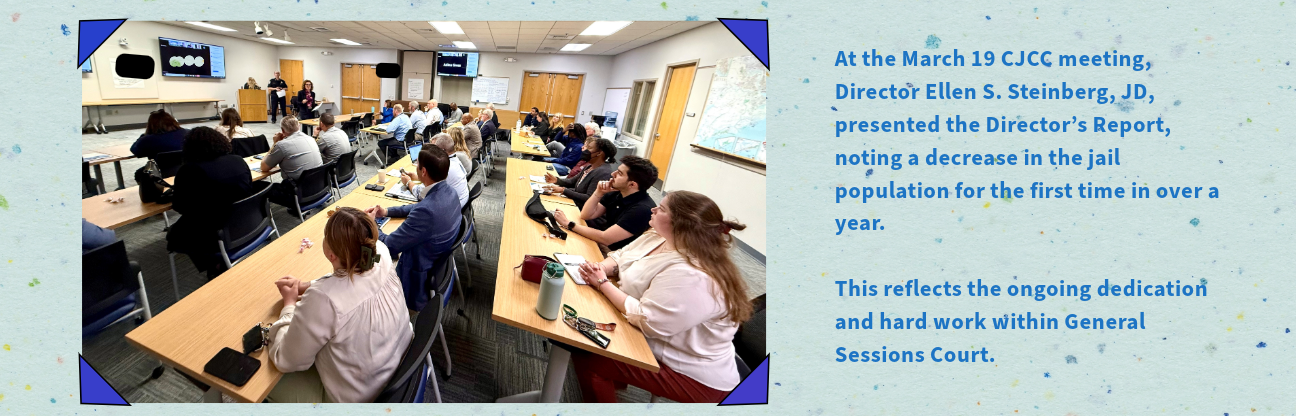 At the March 19 CJCC meeting, Director Ellen S. Steinberg, JD, presented the Director's Report, noting a decrease in the jail population for the first time in over a year.

This reflects the ongoing dedication and hard work within General Sessions Court.